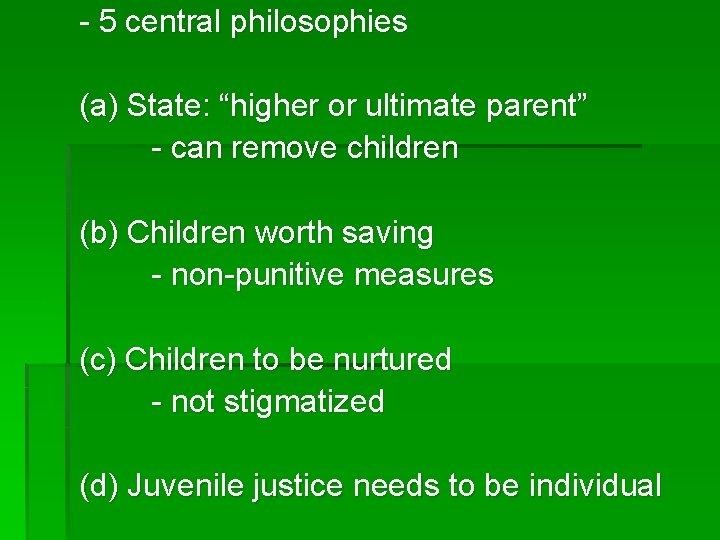 - 5 central philosophies

(a) State: “higher or ultimate parent”
- can remove children

(b) Children worth saving
- non-punitive measures

(c) Children to be nurtured
- not stigmatized

(d) Juvenile justice needs to be individual